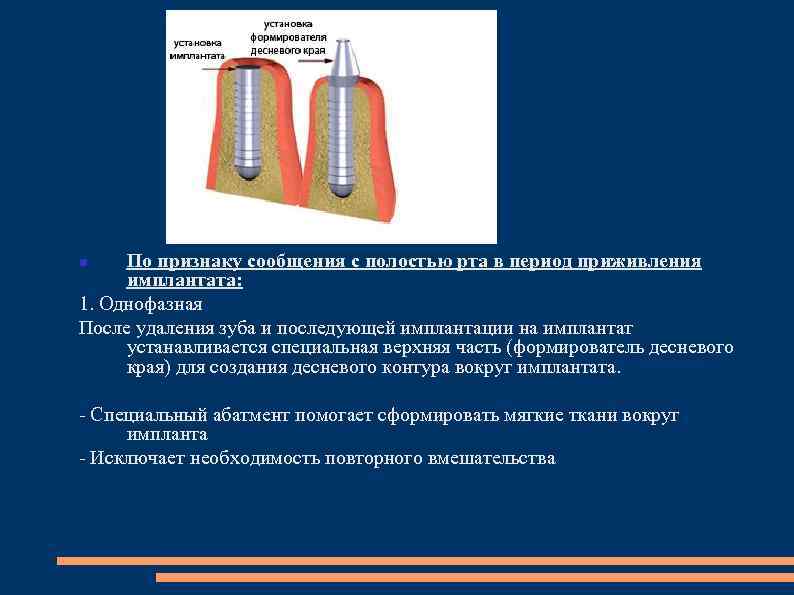 установка имплантата

установка формирователя десневого края

По признаку сообщения с полостью рта в период приживления имплантата:

1. Однофазная

После удаления зуба и последующей имплантации на имплантат устанавливается специальная верхняя часть (формирователь десневого края) для создания десневого контура вокруг имплантата.

- Специальный абатмент помогает сформировать мягкие ткани вокруг импланта

- Исключает необходимость повторного вмешательства